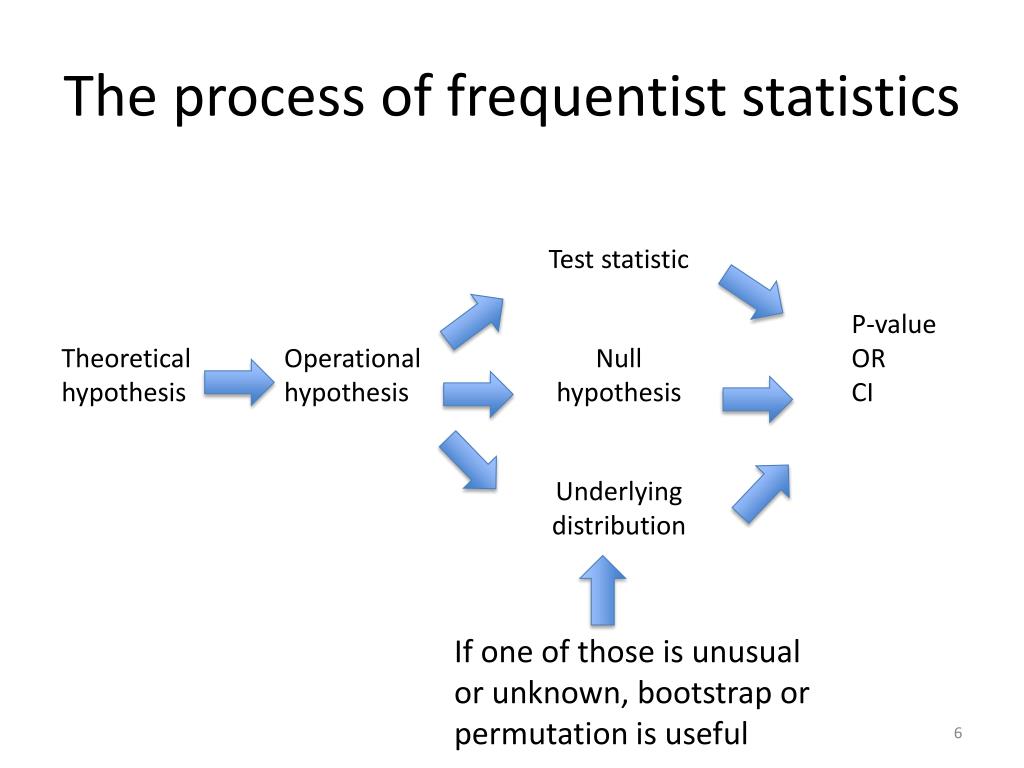 The process of frequentist statistics

Theoretical hypothesis

Operational hypothesis

Test statistic

Null hypothesis

Underlying distribution

P-value
OR
CI

If one of those is unusual or unknown, bootstrap or permutation is useful

6